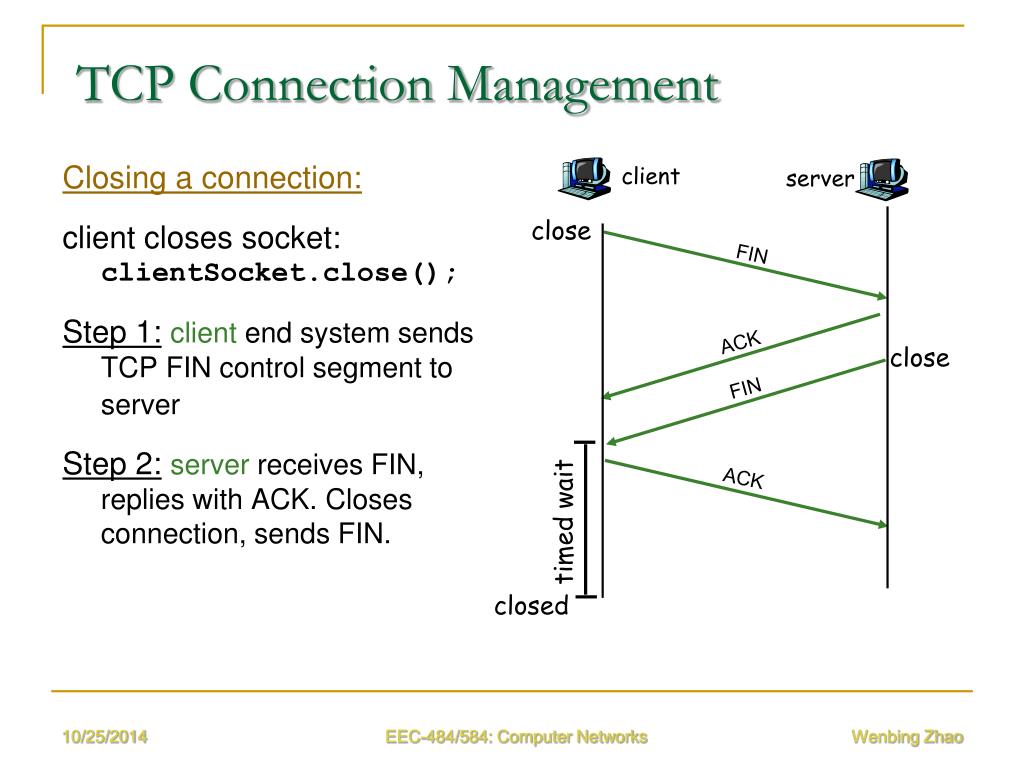 TCP Connection Management

Closing a connection:

client closes socket:
clientSocket.close();

Step 1: client end system sends TCP FIN control segment to server

Step 2: server receives FIN, replies with ACK. Closes connection, sends FIN.

client

server

close

FIN

ACK

close

FIN

ACK

timed wait

closed

10/25/2014

EEC-484/584: Computer Networks

Wenbing Zhao